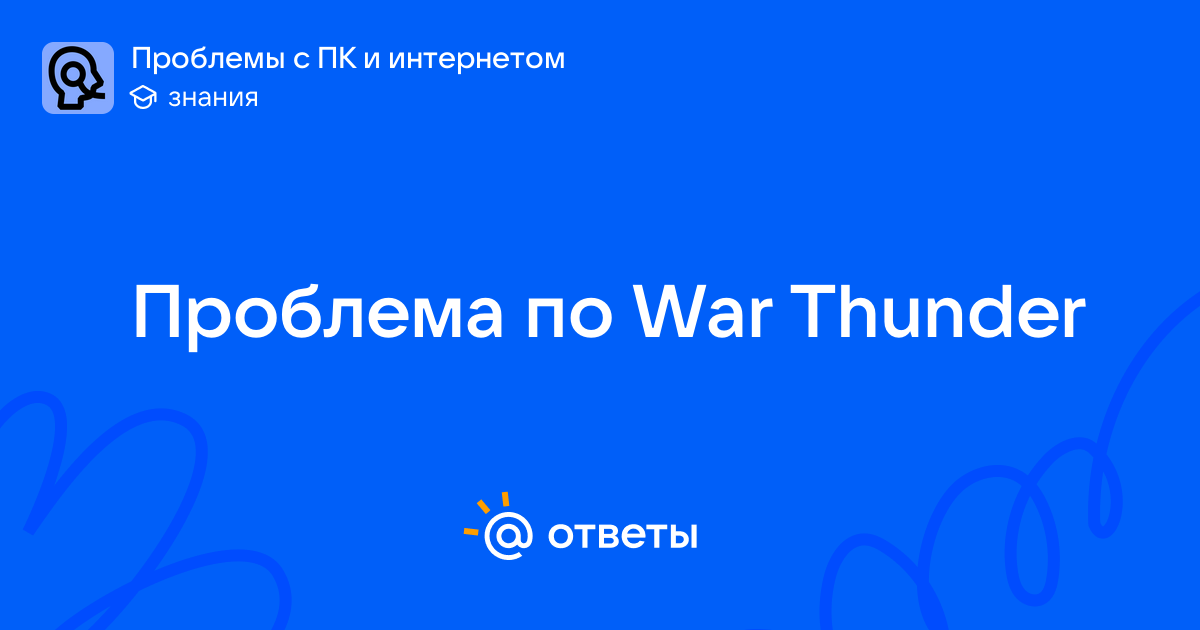 Проблемы с ПК и интернетом
знания

Проблема по War Thunder

@ ответы